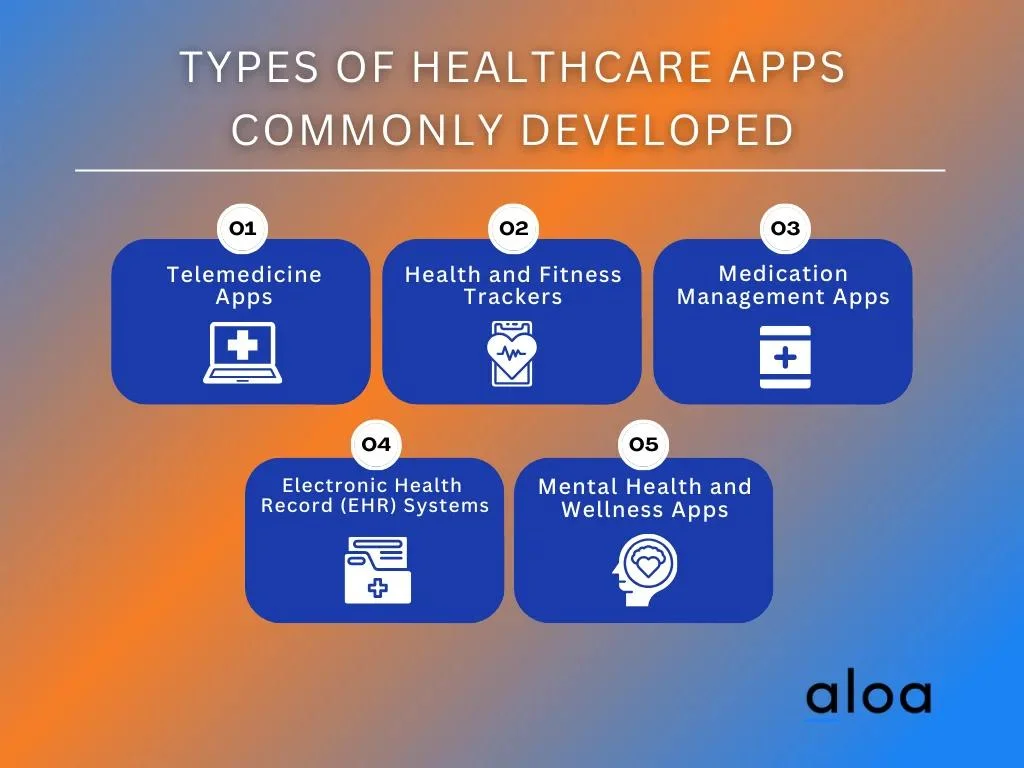 TYPES OF HEALTHCARE APPS COMMONLY DEVELOPED

01
Telemedicine Apps

02
Health and Fitness Trackers

03
Medication Management Apps

04
Electronic Health Record (EHR) Systems

05
Mental Health and Wellness Apps

aloa